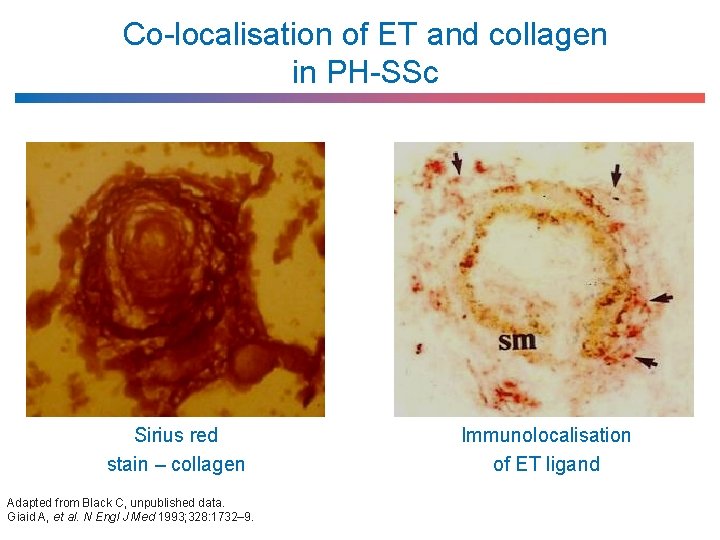 Co-localisation of ET and collagen in PH-SSc

sm

Sirius red stain – collagen

Immunolocalisation of ET ligand

Adapted from Black C, unpublished data.
Giaid A, et al. N Engl J Med 1993;328:1732–9.